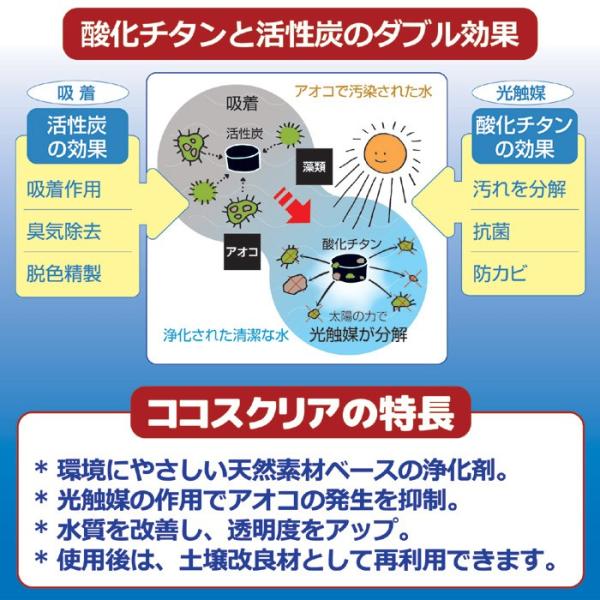 酸化チタンと活性炭のダブル効果

吸着

活性炭の効果

吸着作用

臭気除去

脱色精製

アオコで汚染された水

吸着

活性炭

藻類

アオコ

酸化チタン

太陽の力で
光触媒が分解

浄化された清潔な水

光触媒

酸化チタンの効果

汚れを分解

抗菌

防カビ

ココスクリアの特長

＊ 環境にやさしい天然素材ベースの浄化剤。
＊ 光触媒の作用でアオコの発生を抑制。
＊ 水質を改善し、透明度をアップ。
＊ 使用後は、土壌改良材として再利用できます。